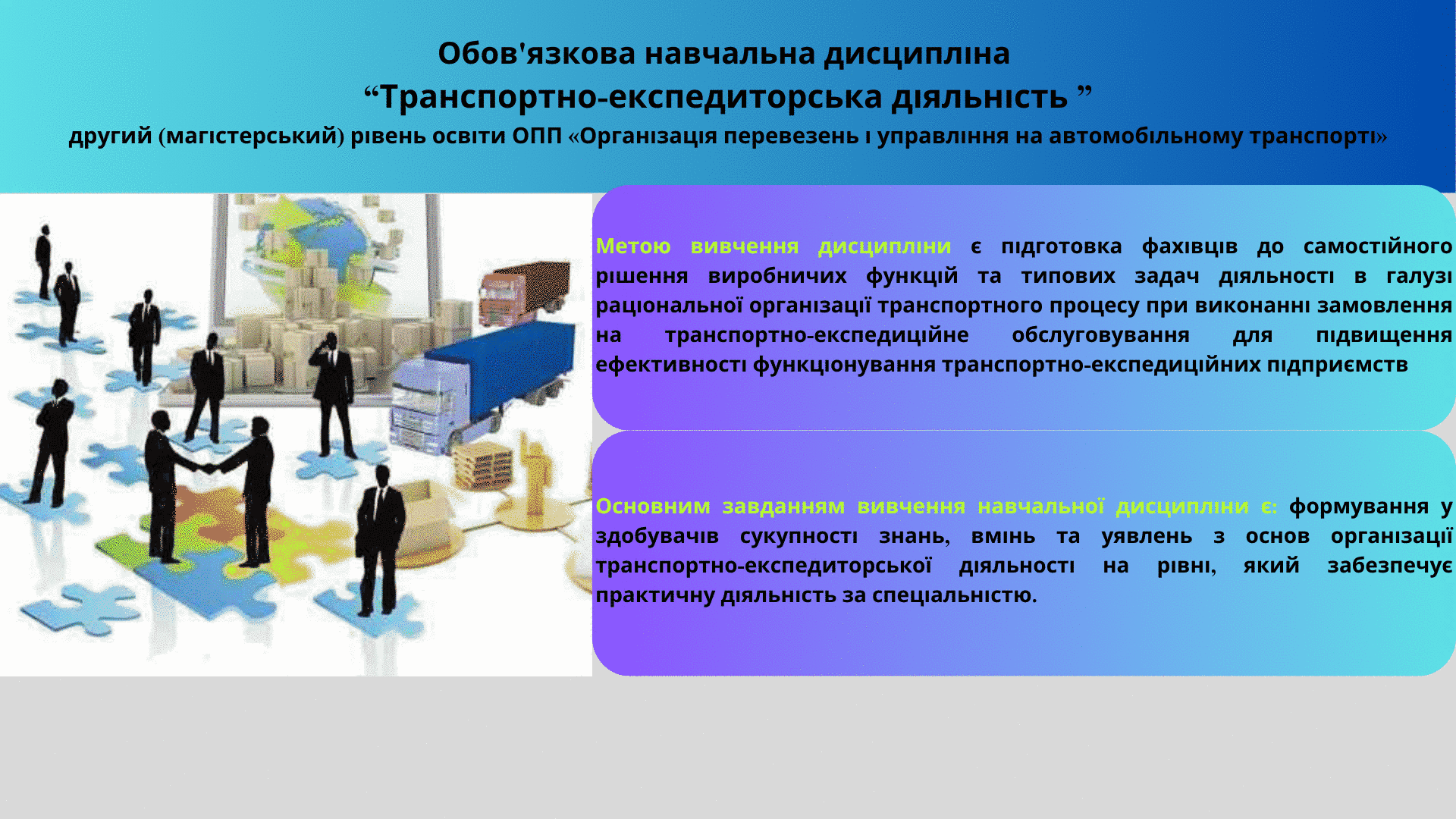 Обов'язкова навчальна дисципліна
“Транспортно-експедиторська діяльність ”
другий (магістерський) рівень освіти ОПП «Організація перевезень і управління на автомобільному транспорті»

Метою вивчення дисципліни є підготовка фахівців до самостійного рішення виробничих функцій та типових задач діяльності в галузі раціональної організації транспортного процесу при виконанні замовлення на транспортно-експедиційне обслуговування для підвищення ефективності функціонування транспортно-експедиційних підприємств

Основним завданням вивчення навчальної дисципліни є: формування у здобувачів сукупності знань, вмінь та уявлень з основ організації транспортно-експедиторської діяльності на рівні, який забезпечує практичну діяльність за спеціальністю.